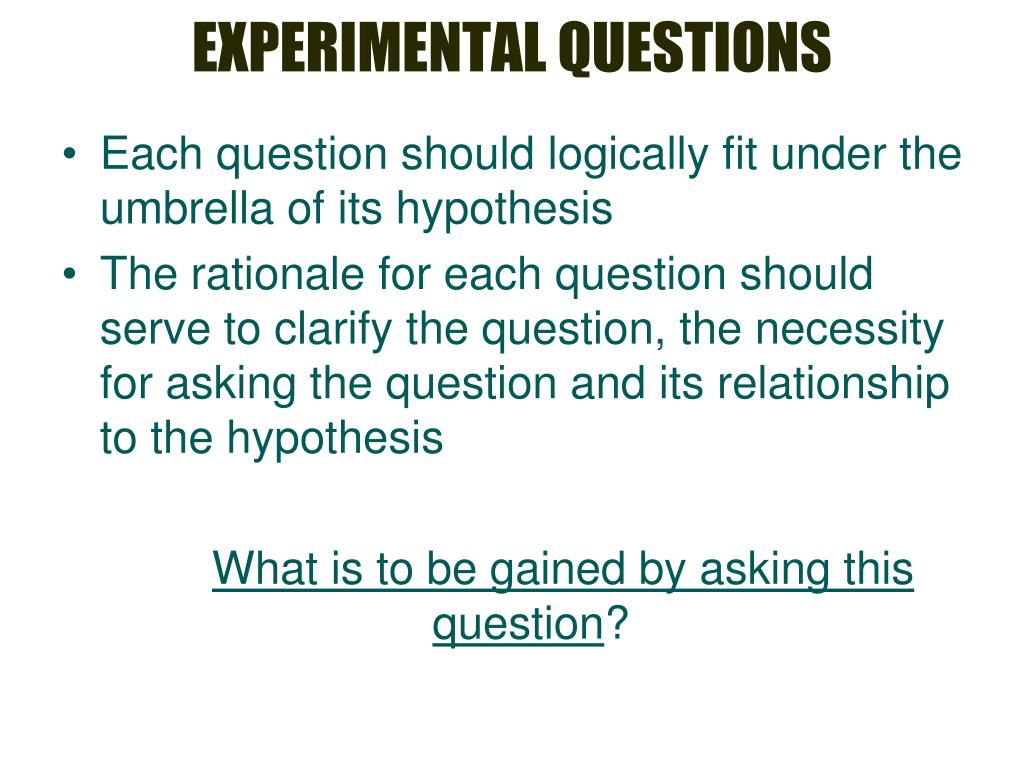 EXPERIMENTAL QUESTIONS

• Each question should logically fit under the umbrella of its hypothesis

• The rationale for each question should serve to clarify the question, the necessity for asking the question and its relationship to the hypothesis

What is to be gained by asking this question?